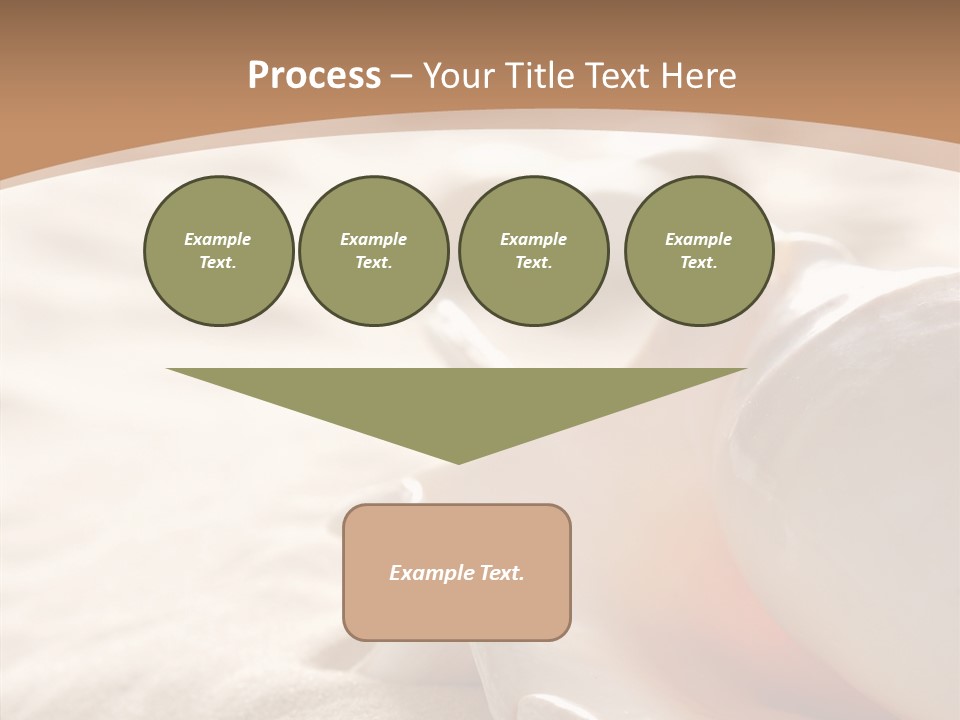 Process – Your Title Text Here

Example Text.

Example Text.

Example Text.

Example Text.

Example Text.